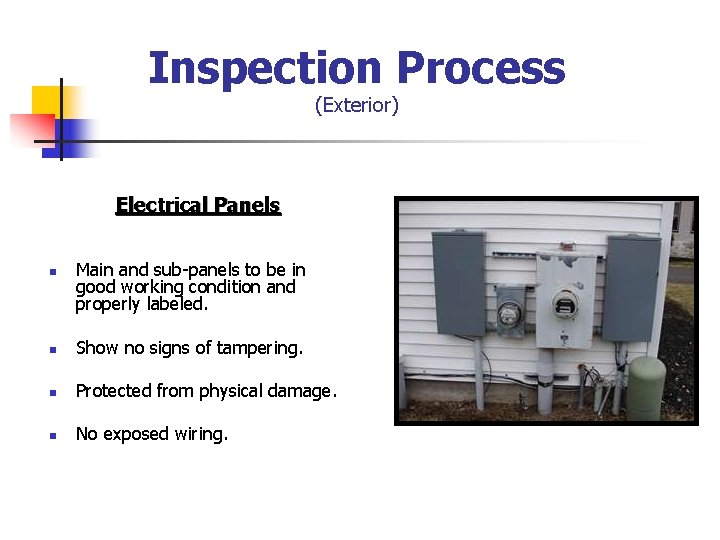 Inspection Process
(Exterior)

Electrical Panels

- Main and sub-panels to be in good working condition and properly labeled.
- Show no signs of tampering.
- Protected from physical damage.
- No exposed wiring.